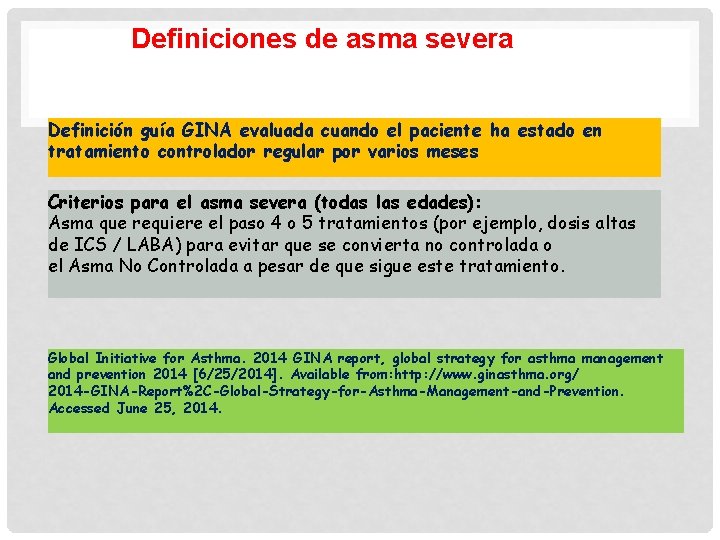 Definiciones de asma severa

Definición guía GINA evaluada cuando el paciente ha estado en tratamiento controlador regular por varios meses

Criterios para el asma severa (todas las edades):
Asma que requiere el paso 4 o 5 tratamientos (por ejemplo, dosis altas de ICS / LABA) para evitar que se convierta no controlada o el Asma No Controlada a pesar de que sigue este tratamiento.

Global Initiative for Asthma. 2014 GINA report, global strategy for asthma management and prevention 2014 [6/25/2014]. Available from:http://www.ginasthma.org/2014-GINA-Report%2C-Global-Strategy-for-Asthma-Management-and-Prevention. Accessed June 25, 2014.